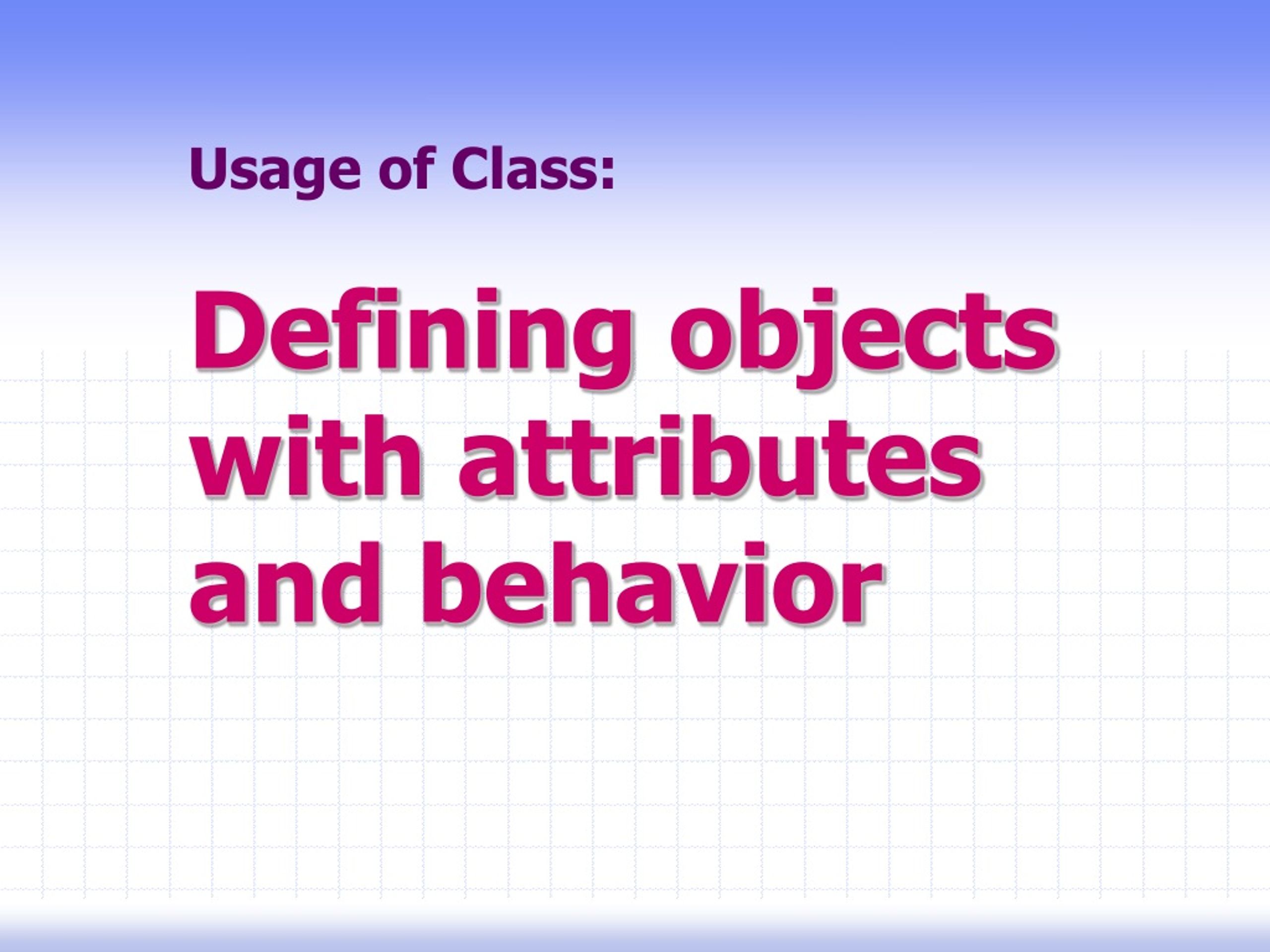 Usage of Class:

Defining objects with attributes and behavior